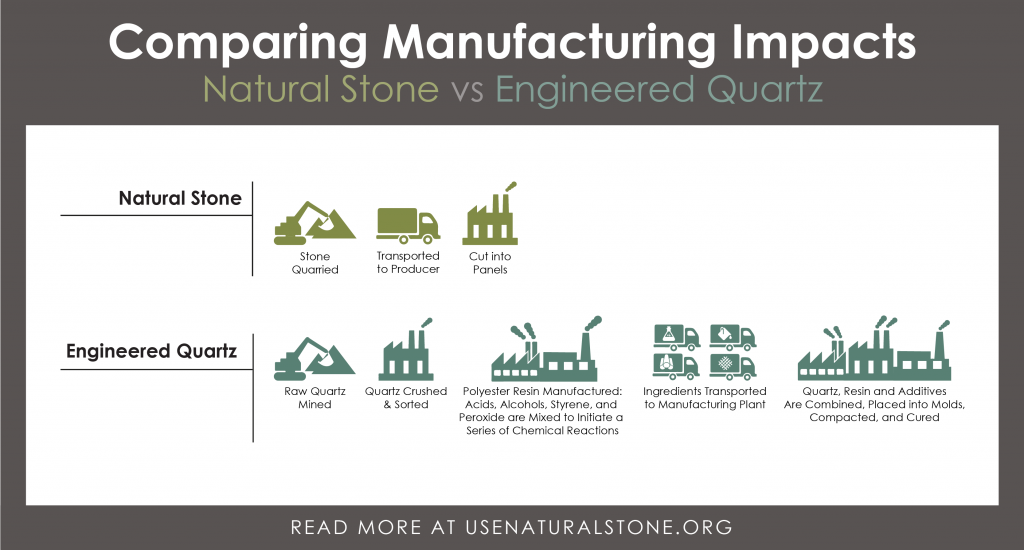 Comparing Manufacturing Impacts
Natural Stone vs Engineered Quartz

Natural Stone

Stone Quarried

Transported to Producer

Cut into Panels

Engineered Quartz

Raw Quartz Mined

Quartz Crushed & Sorted

Polyester Resin Manufactured: Acids, Alcohols, Styrene, and Peroxide are Mixed to Initiate a Series of Chemical Reactions

Ingredients Transported to Manufacturing Plant

Quartz, Resin and Additives Are Combined, Placed into Molds, Compacted, and Cured

READ MORE AT USENATURALSTONE.ORG